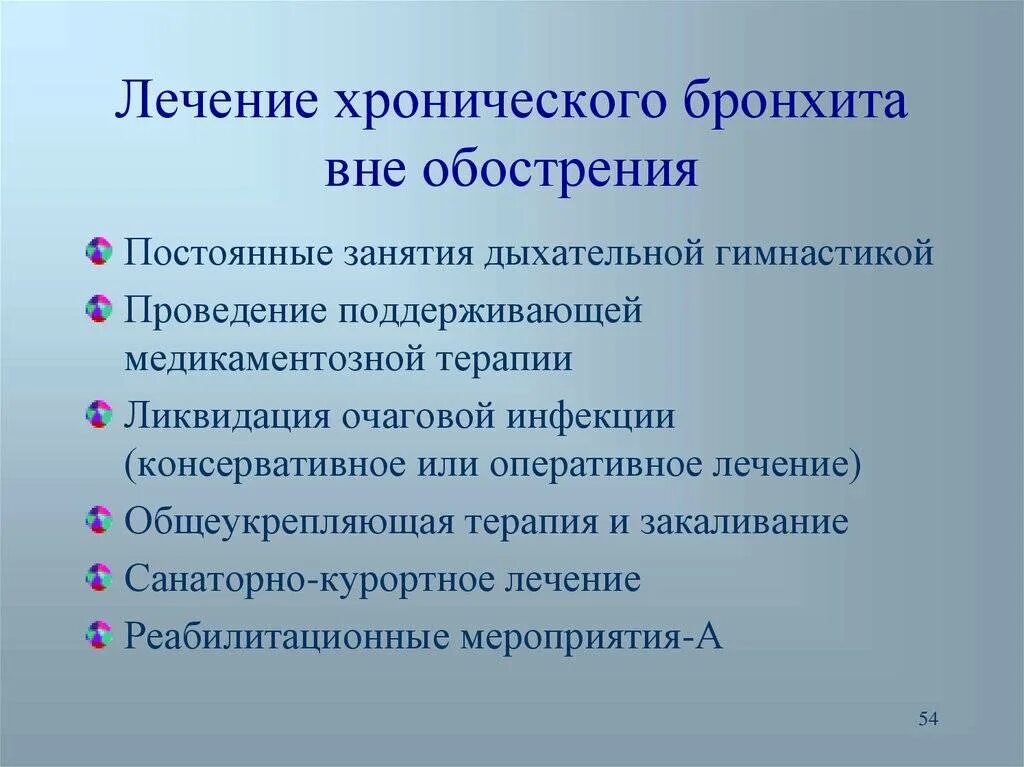 Лечение хронического бронхита вне обострения

Постоянные занятия дыхательной гимнастикой

Проведение поддерживающей медикаментозной терапии

Ликвидация очаговой инфекции (консервативное или оперативное лечение)

Общеукрепляющая терапия и закаливание

Санаторно-курортное лечение

Реабилитационные мероприятия-А

54